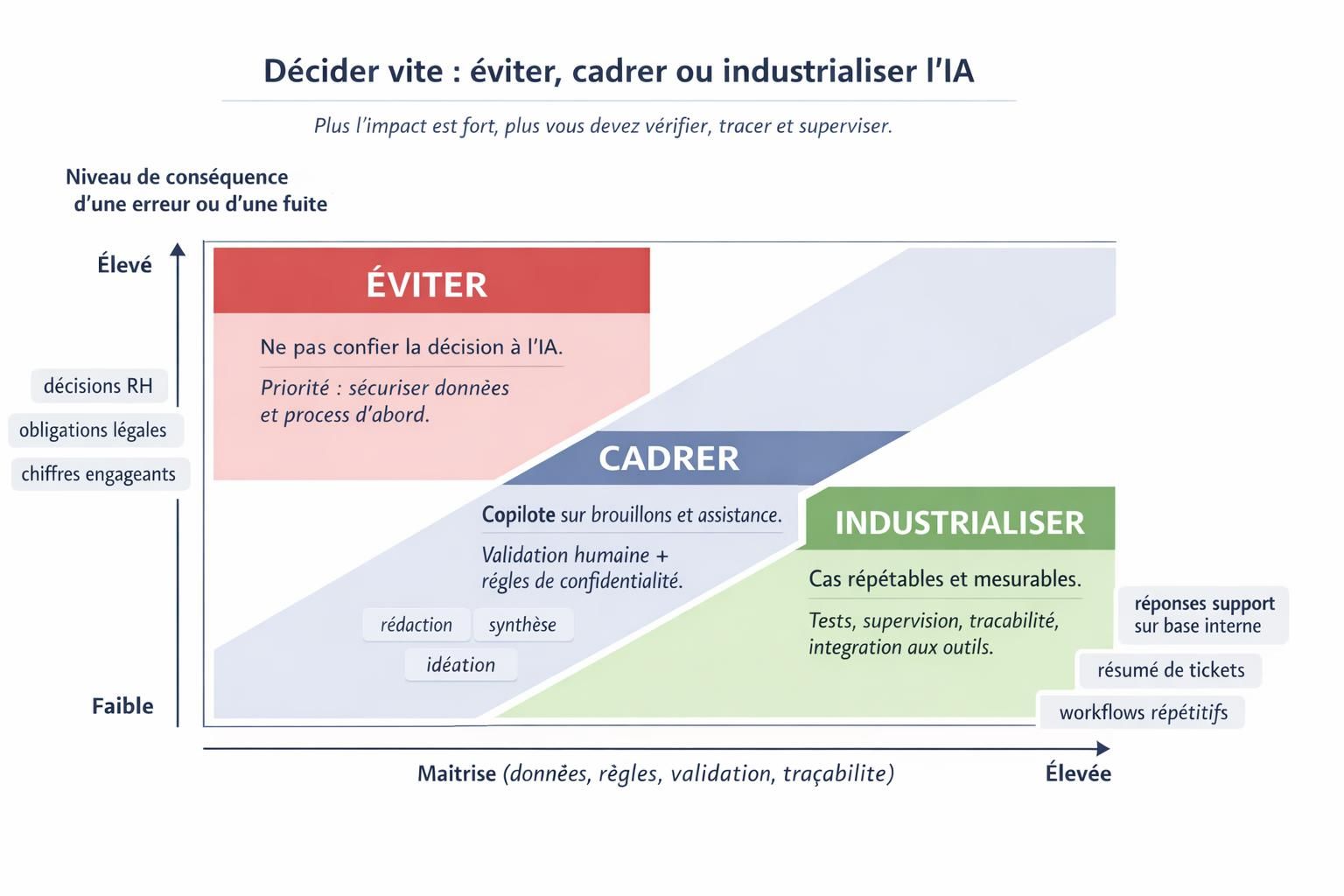 Décider vite : éviter, cadrer ou industrialiser l'IA

Plus l'impact est fort, plus vous devez vérifier, tracer et superviser.

Niveau de conséquence d'une erreur ou d'une fuite

Élevé

décisions RH

obligations légales

chiffres engageants

Faible

ÉVITER

Ne pas confier la décision à l'IA.

Priorité : sécuriser données et process d'abord.

CADRER

Copilote sur brouillons et assistance.

Validation humaine + régles de confidentialité.

rédaction

synthèse

idéation

INDUSTRIALISER

Cas répétables et mesurables.

Tests, supervision, tracabilité, integration aux outils.

réponses support sur base interne

résumé de tickets

workflows répétitifs

Maitrise (données, règles, validation, traçabilite)

Élevée